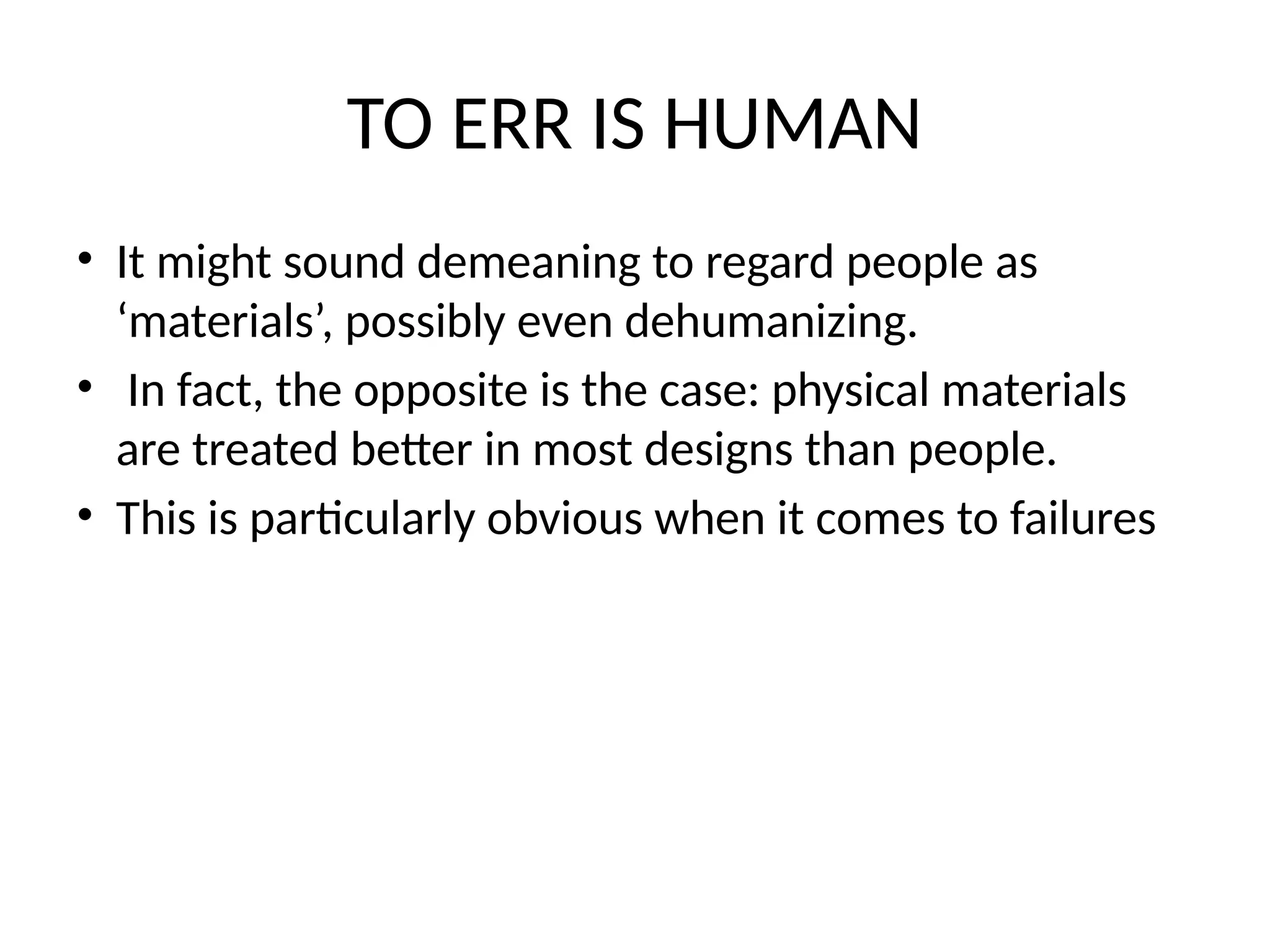 TO ERR IS HUMAN

• It might sound demeaning to regard people as ‘materials’, possibly even dehumanizing.
• In fact, the opposite is the case: physical materials are treated better in most designs than people.
• This is particularly obvious when it comes to failures